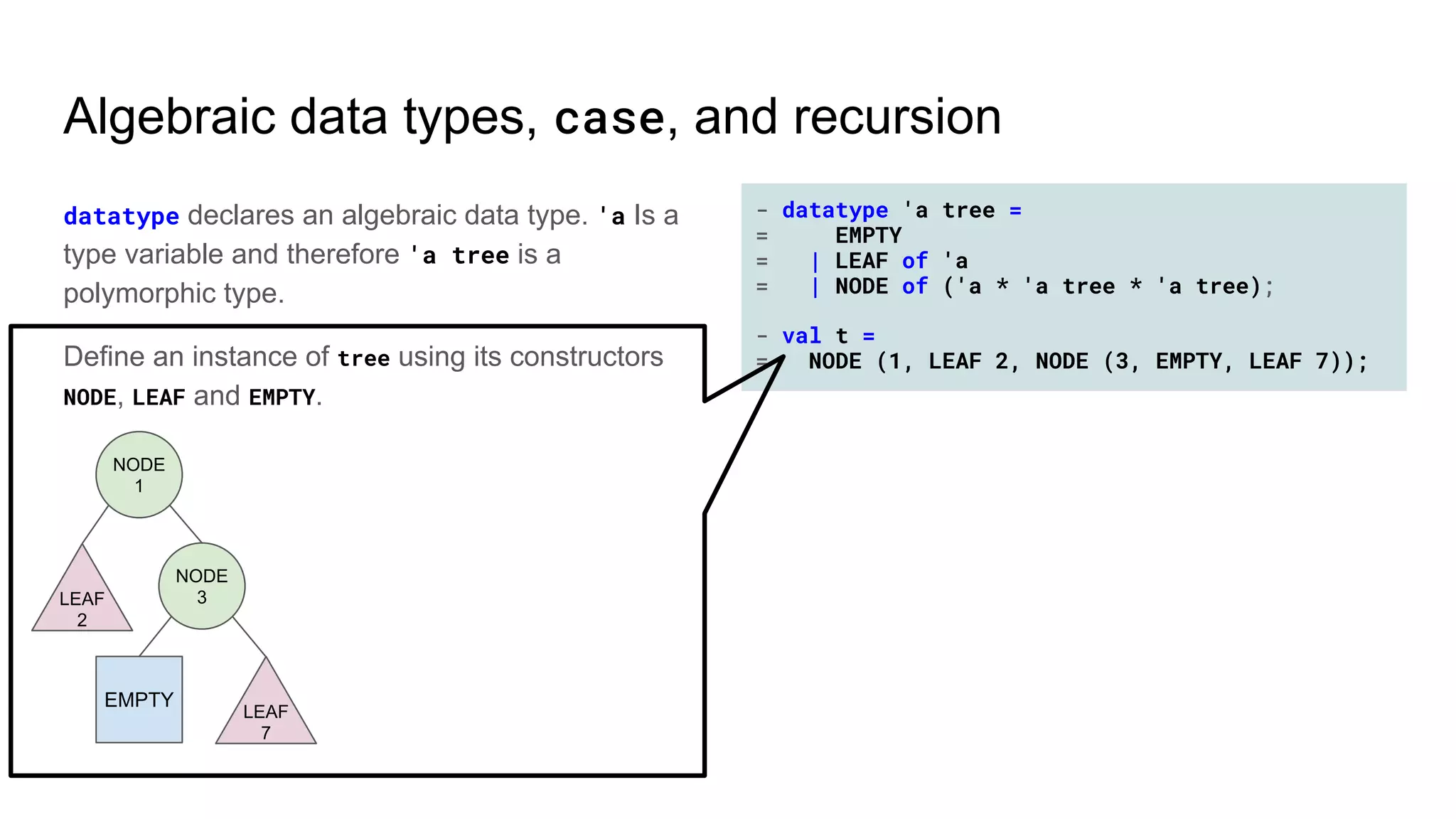 Algebraic data types, case, and recursion

datatype declares an algebraic data type. 'a Is a type variable and therefore 'a tree is a polymorphic type.

Define an instance of tree using its constructors NODE, LEAF and EMPTY.

NODE
1

LEAF
2

NODE
3

EMPTY

LEAF
7

- datatype 'a tree =
=     EMPTY
=   | LEAF of 'a
=   | NODE of ('a * 'a tree * 'a tree);

- val t =
=   NODE (1, LEAF 2, NODE (3, EMPTY, LEAF 7));